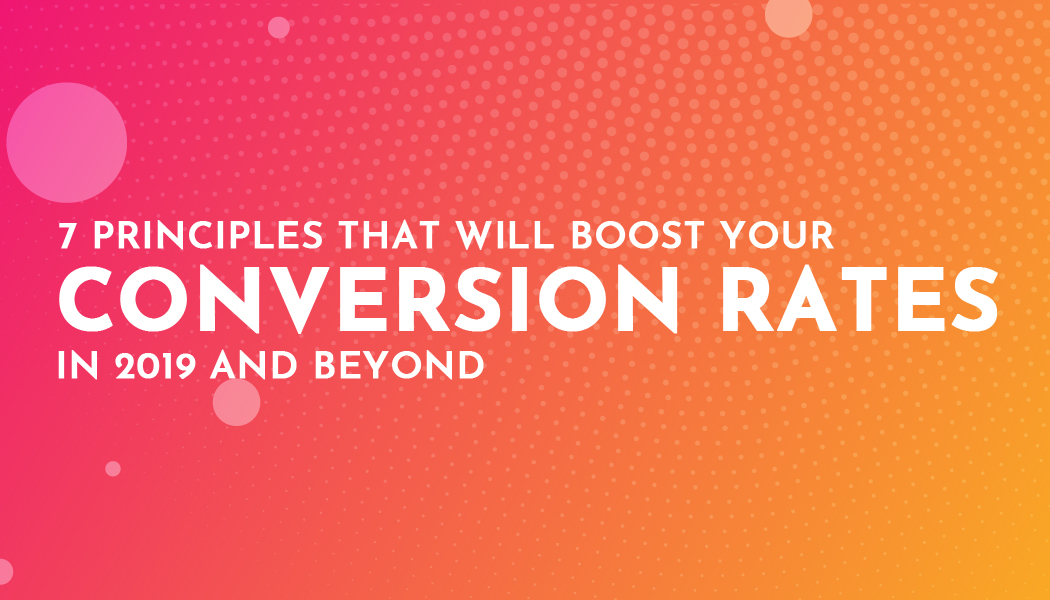 7 PRINCIPLES THAT WILL BOOST YOUR
CONVERSION RATES
IN 2019 AND BEYOND